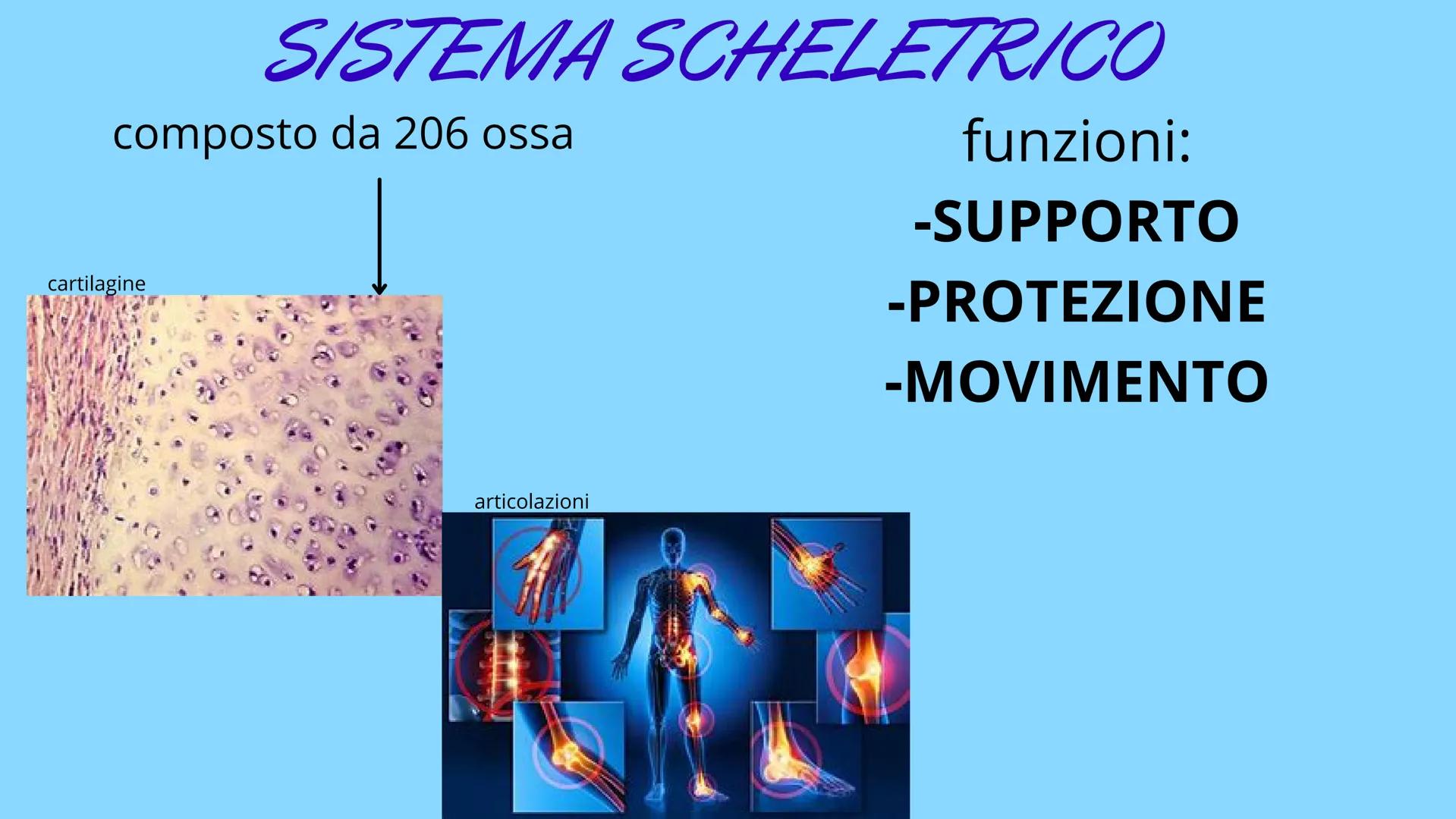 SISTEMA SCHELETRICO

composto da 206 ossa

cartilagine

articolazioni

funzioni:
-SUPPORTO
-PROTEZIONE
-MOVIMENTO